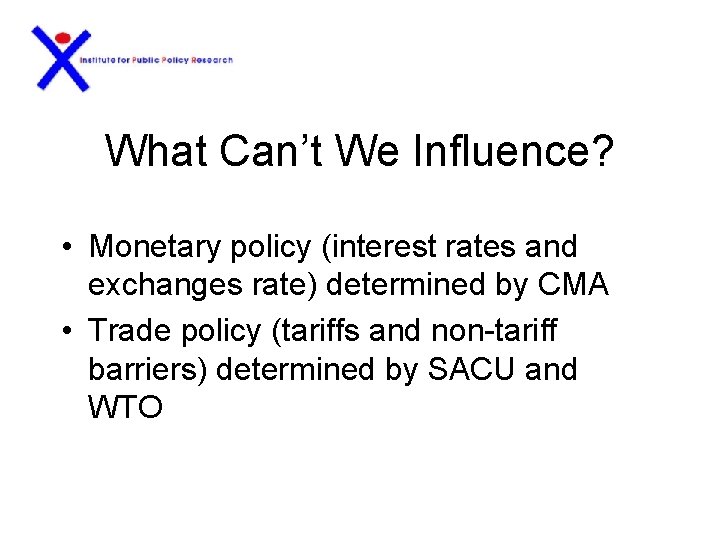 Institute for Public Policy Research

What Can't We Influence?

• Monetary policy (interest rates and exchanges rate) determined by CMA
• Trade policy (tariffs and non-tariff barriers) determined by SACU and WTO